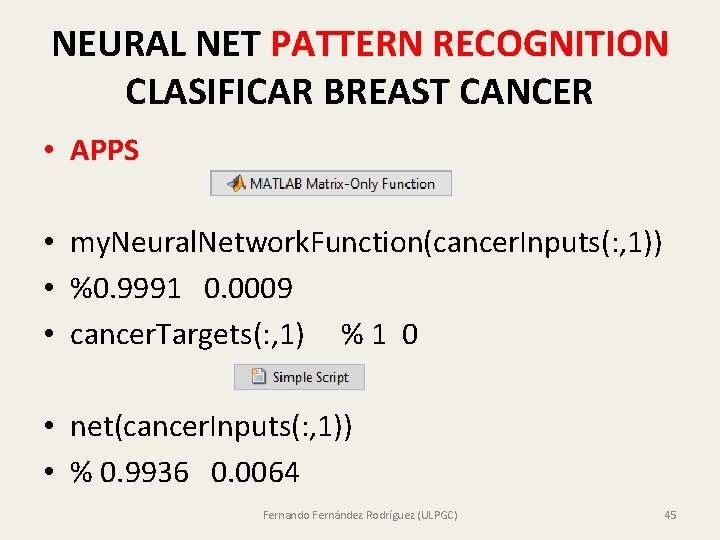 NEURAL NET PATTERN RECOGNITION CLASIFICAR BREAST CANCER

• APPS

MATLAB Matrix-Only Function

• myNeuralNetworkFunction(cancerInputs(:,1))
• %0.9991 0.0009
• cancerTargets(:,1) % 1 0

Simple Script

• net(cancerInputs(:,1))
• % 0.9936 0.0064

Fernando Fernández Rodríguez (ULPGC)

45